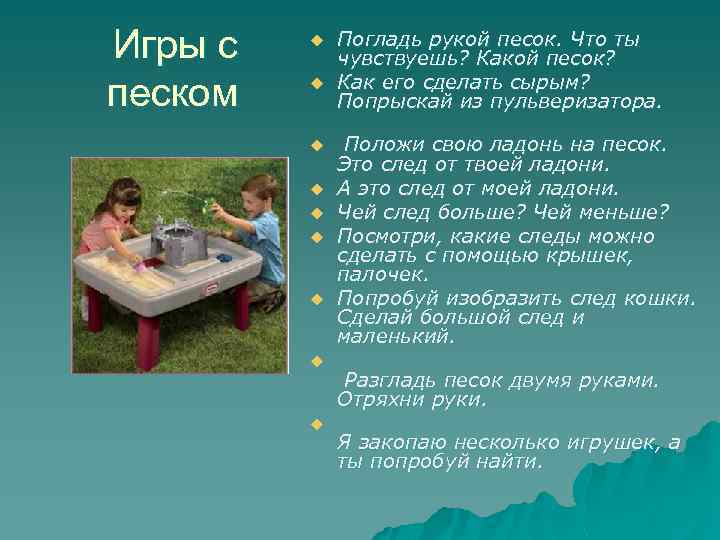 Игры с песком

Погладь рукой песок. Что ты чувствуешь? Какой песок?

Как его сделать сырым? Попрыскай из пульверизатора.

Положи свою ладонь на песок. Это след от твоей ладони.

А это след от моей ладони.

Чей след больше? Чей меньше?

Посмотри, какие следы можно сделать с помощью крышек, палочек.

Попробуй изобразить след кошки. Сделай большой след и маленький.

Разгладь песок двумя руками. Отряхни руки.

Я закопаю несколько игрушек, а ты попробуй найти.